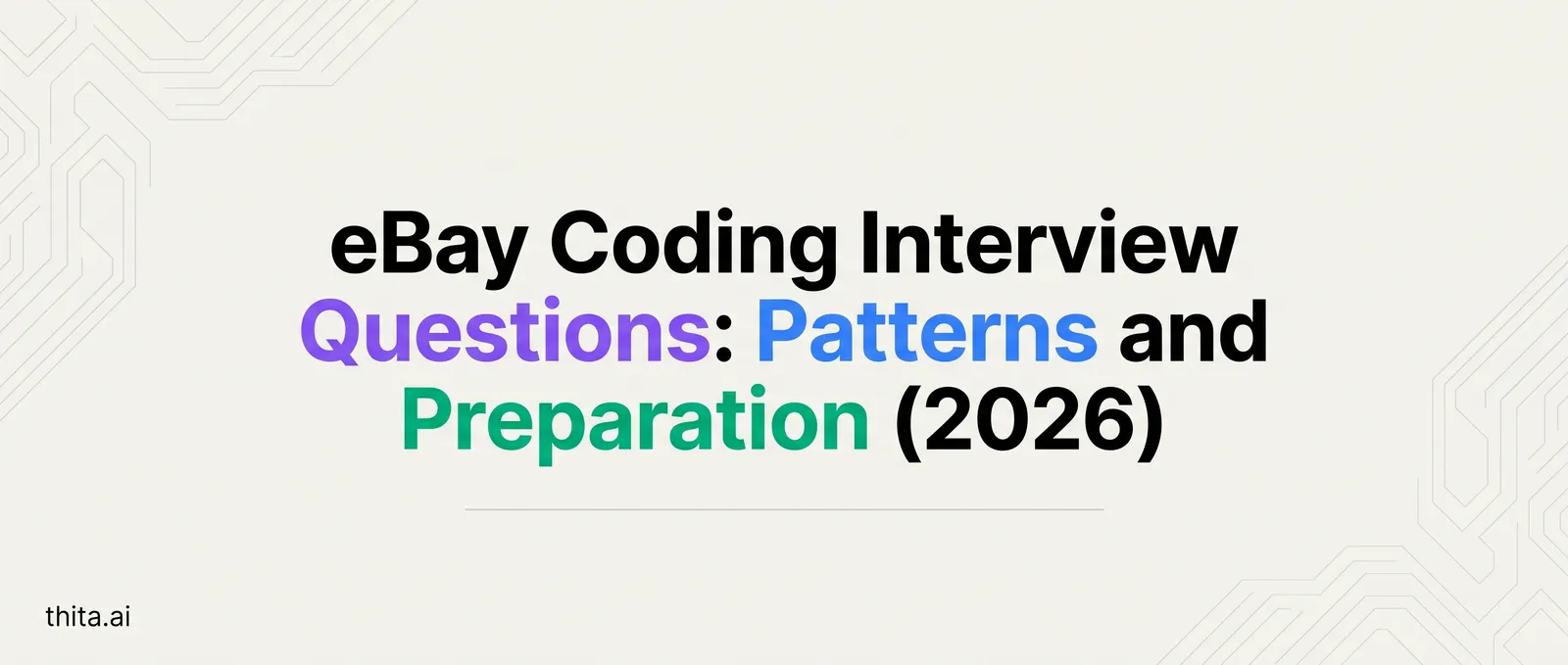 eBay Coding Interview Questions: Patterns and Preparation (2026)

thita.ai